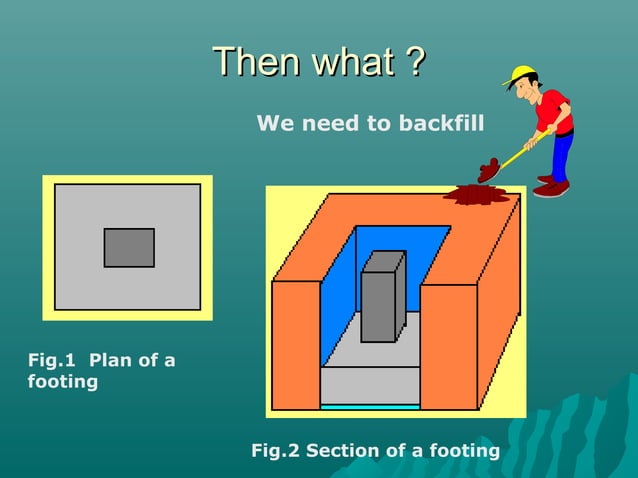 Then what ?

We need to backfill

Fig.1 Plan of a footing

Fig.2 Section of a footing